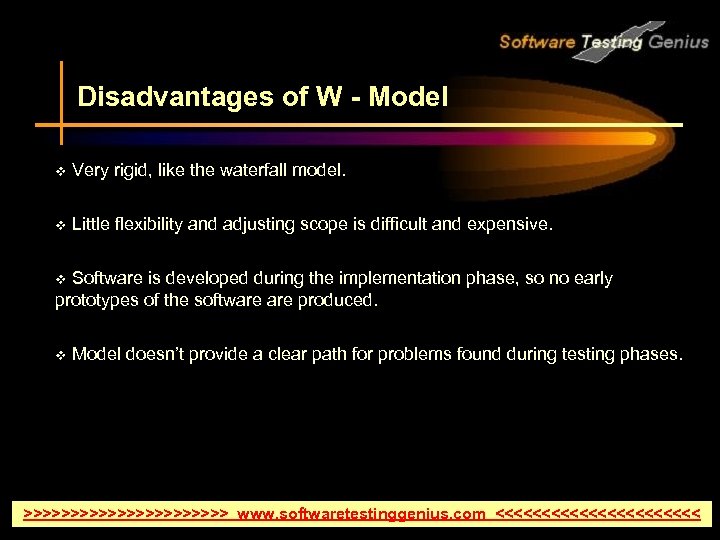 Software Testing Genius

Disadvantages of W - Model

❖ Very rigid, like the waterfall model.

❖ Little flexibility and adjusting scope is difficult and expensive.

❖ Software is developed during the implementation phase, so no early prototypes of the software are produced.

❖ Model doesn't provide a clear path for problems found during testing phases.

>>>>>>>>>>>>>>>>>>>>>> www.softwaretestinggenius.com <<<<<<<<<<<<<<<<<<<<<<